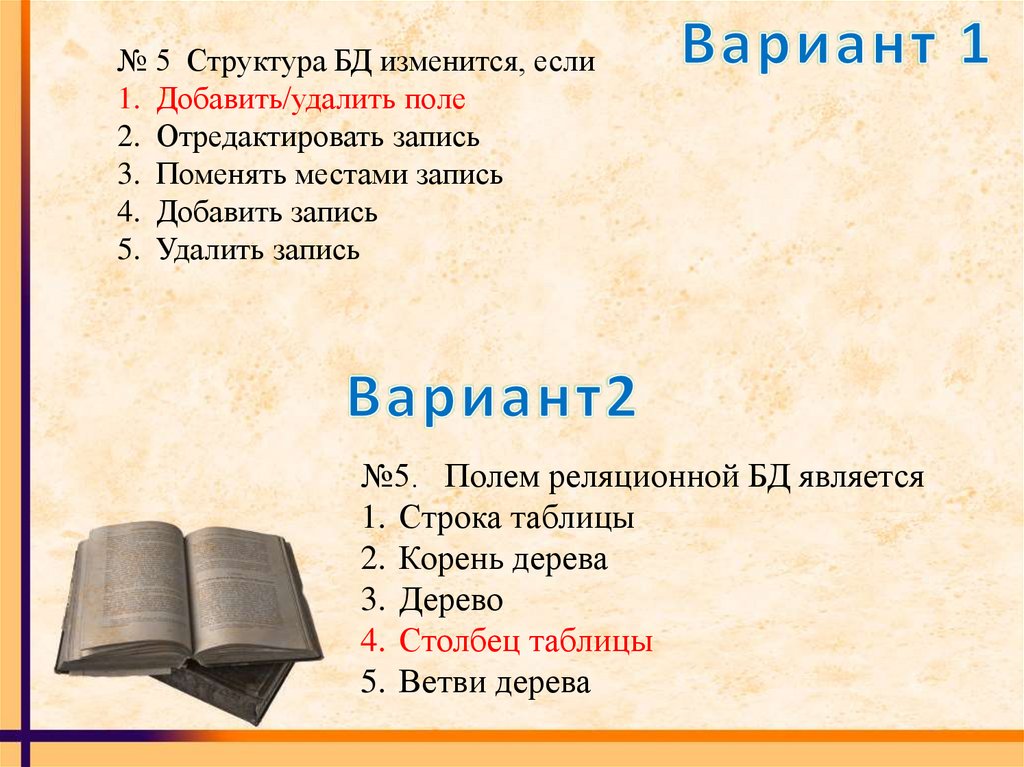 Вариант 1

№ 5 Структура БД изменится, если
1. Добавить/удалить поле
2. Отредактировать запись
3. Поменять местами запись
4. Добавить запись
5. Удалить запись

Вариант2

№5. Полем реляционной БД является
1. Строка таблицы
2. Корень дерева
3. Дерево
4. Столбец таблицы
5. Ветви дерева